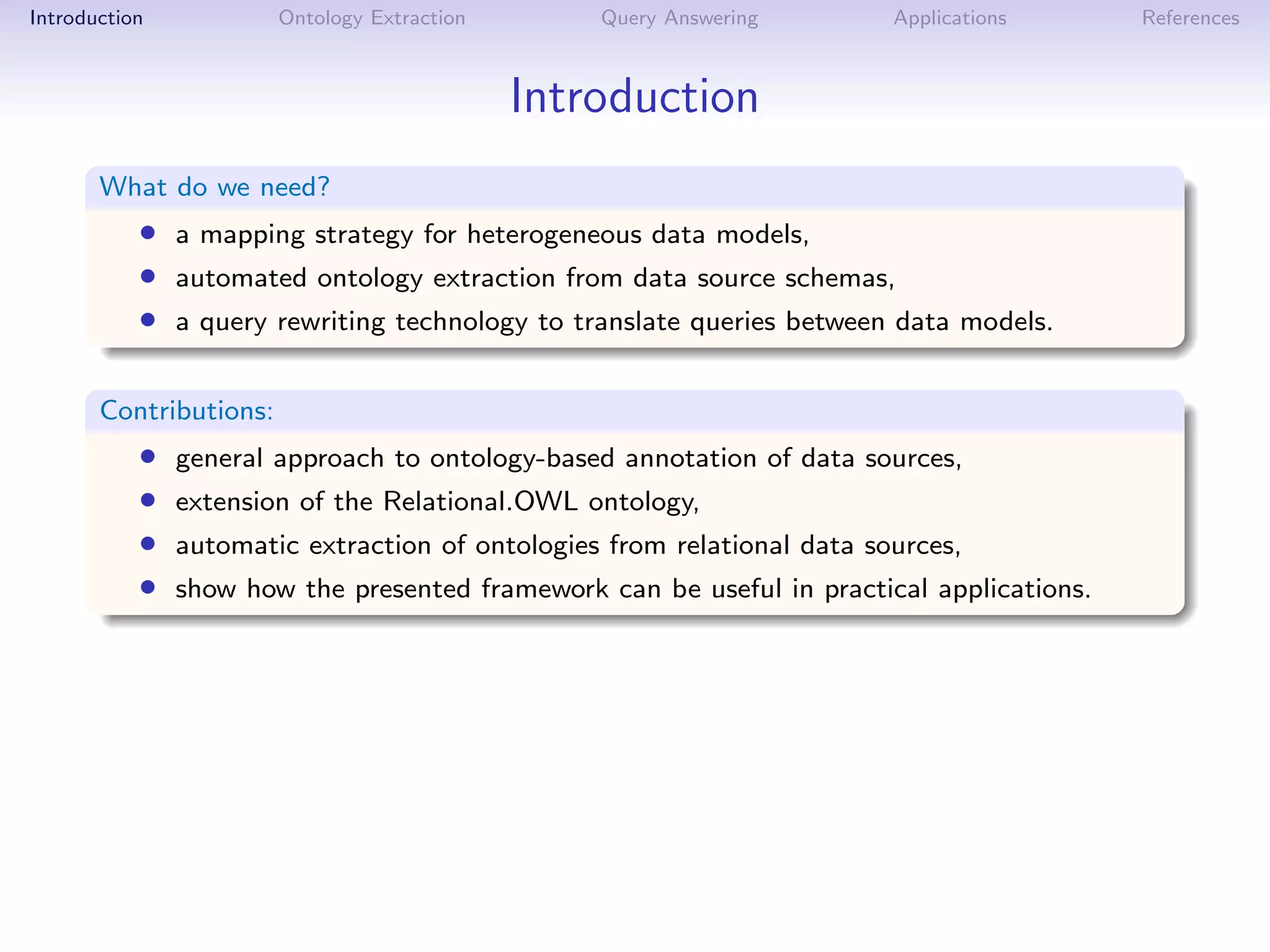 Introduction Ontology Extraction Query Answering Applications References

Introduction

What do we need?

- a mapping strategy for heterogeneous data models,
- automated ontology extraction from data source schemas,
- a query rewriting technology to translate queries between data models.

Contributions:

- general approach to ontology-based annotation of data sources,
- extension of the Relational.OWL ontology,
- automatic extraction of ontologies from relational data sources,
- show how the presented framework can be useful in practical applications.